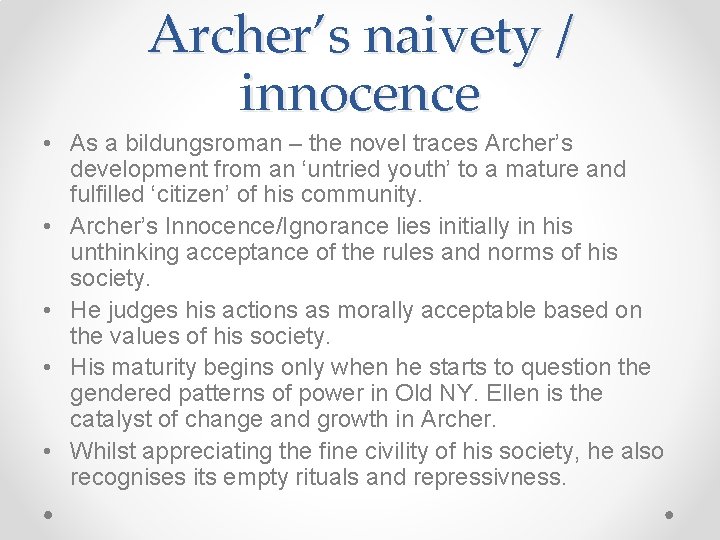 Archer's naivety / innocence

• As a bildungsroman – the novel traces Archer's development from an 'untried youth' to a mature and fulfilled 'citizen' of his community.
• Archer's Innocence/Ignorance lies initially in his unthinking acceptance of the rules and norms of his society.
• He judges his actions as morally acceptable based on the values of his society.
• His maturity begins only when he starts to question the gendered patterns of power in Old NY. Ellen is the catalyst of change and growth in Archer.
• Whilst appreciating the fine civility of his society, he also recognises its empty rituals and repressivness.